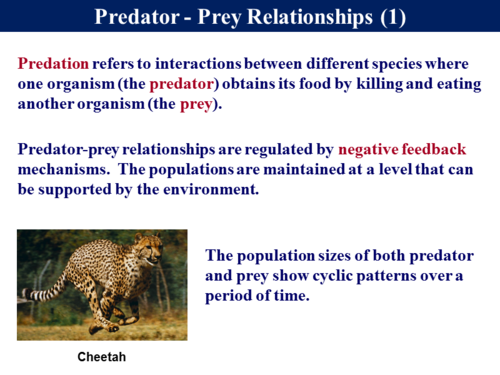 Predator - Prey Relationships (1)

Predation refers to interactions between different species where one organism (the predator) obtains its food by killing and eating another organism (the prey).

Predator-prey relationships are regulated by negative feedback mechanisms. The populations are maintained at a level that can be supported by the environment.

The population sizes of both predator and prey show cyclic patterns over a period of time.

Cheetah